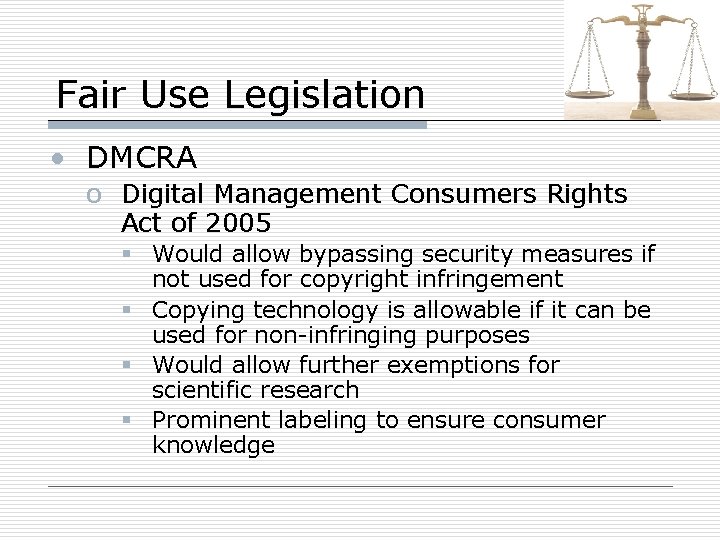 Fair Use Legislation

• DMCRA
  o Digital Management Consumers Rights Act of 2005
    ▪ Would allow bypassing security measures if not used for copyright infringement
    ▪ Copying technology is allowable if it can be used for non-infringing purposes
    ▪ Would allow further exemptions for scientific research
    ▪ Prominent labeling to ensure consumer knowledge